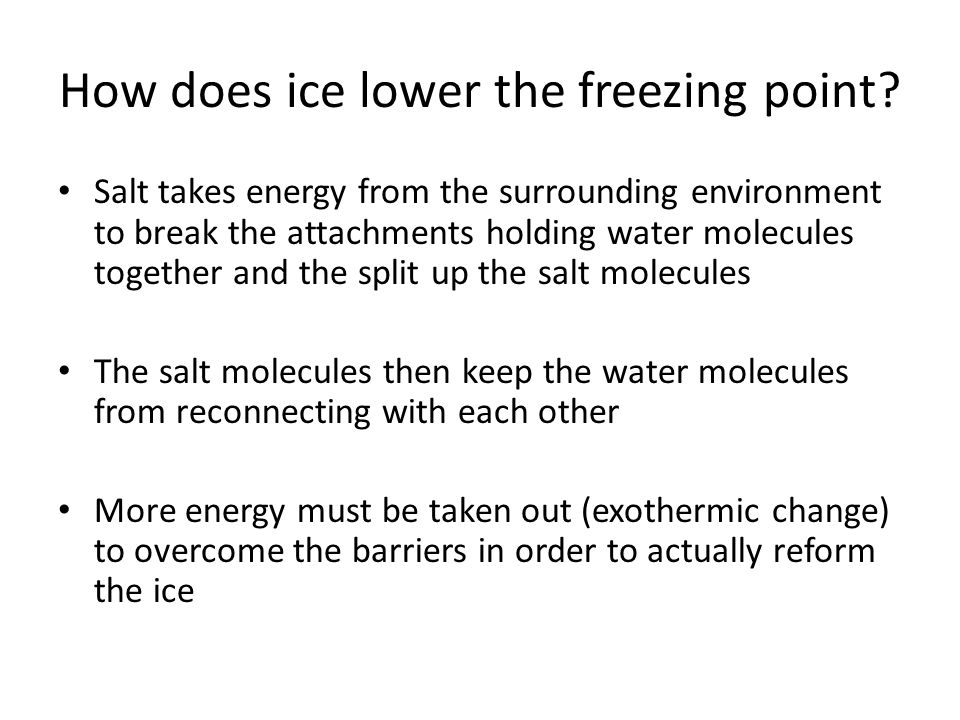 How does ice lower the freezing point?

• Salt takes energy from the surrounding environment to break the attachments holding water molecules together and the split up the salt molecules

• The salt molecules then keep the water molecules from reconnecting with each other

• More energy must be taken out (exothermic change) to overcome the barriers in order to actually reform the ice